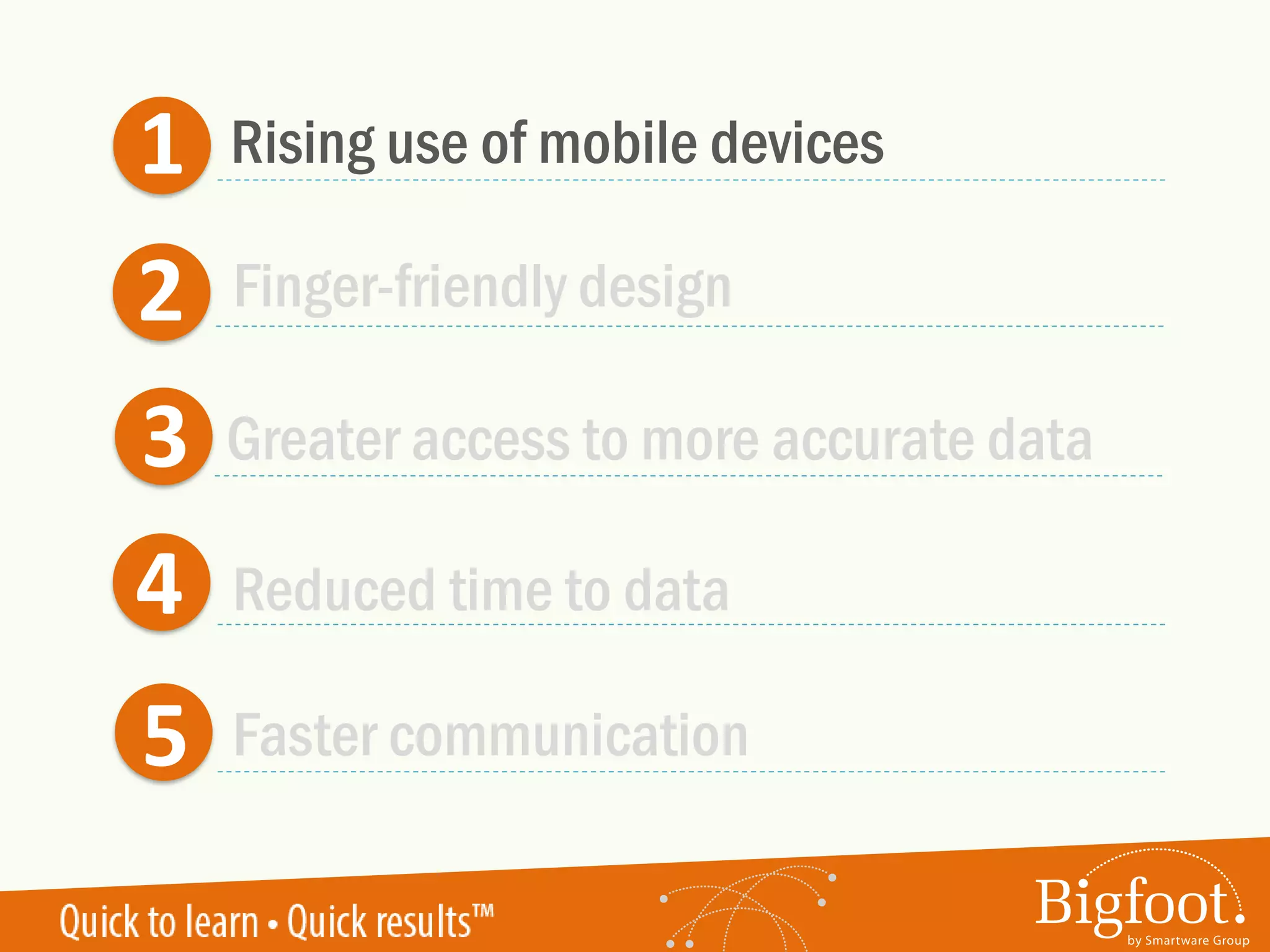 1 Rising use of mobile devices

2 Finger-friendly design

3 Greater access to more accurate data

4 Reduced time to data

5 Faster communication

Quick to learn • Quick results™

Bigfoot.
by Smartware Group